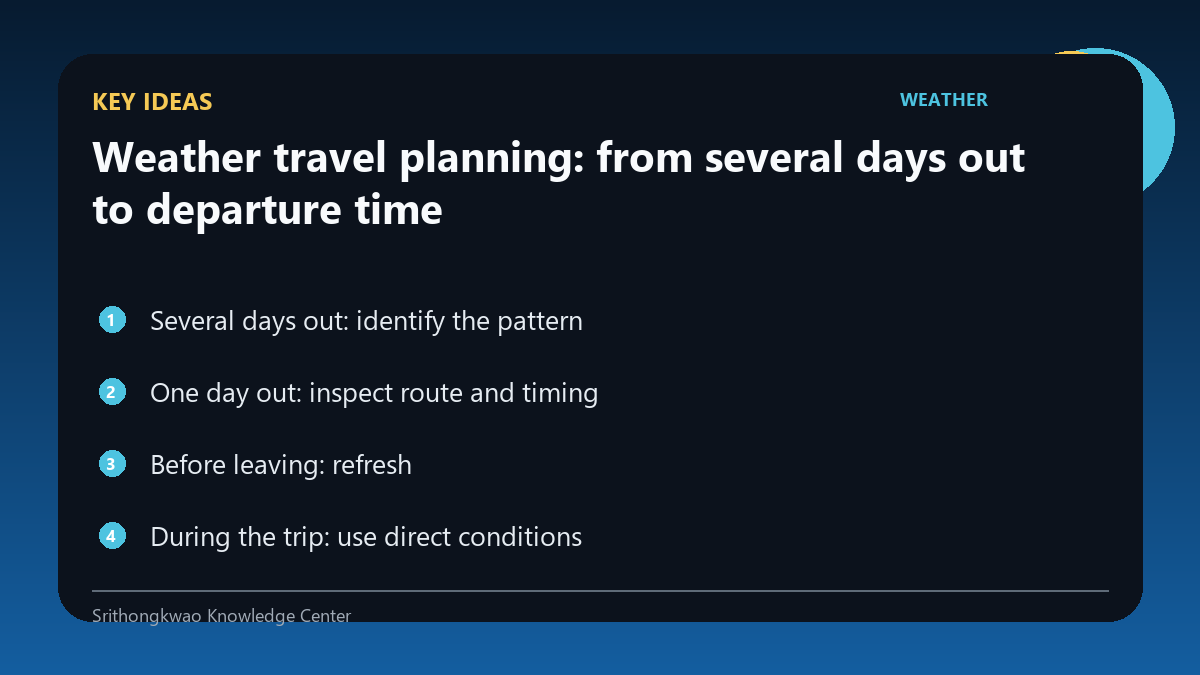 KEY IDEAS

WEATHER

Weather travel planning: from several days out to departure time

1 Several days out: identify the pattern

2 One day out: inspect route and timing

3 Before leaving: refresh

4 During the trip: use direct conditions

Srithongkwao Knowledge Center